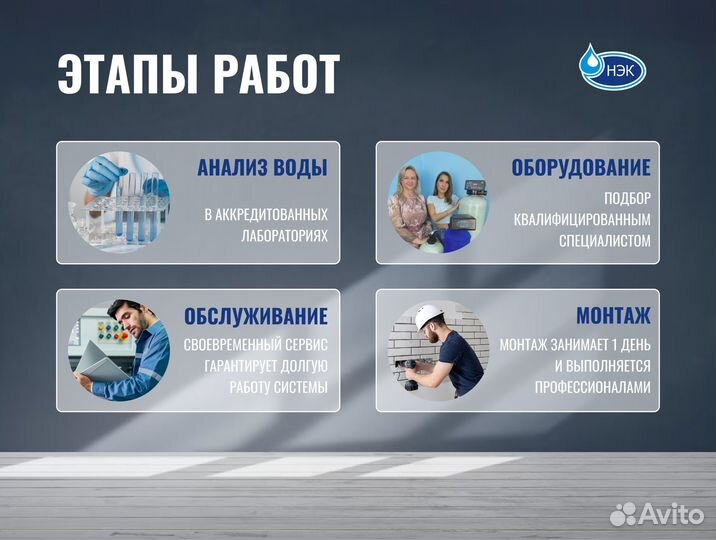 ЭТАПЫ РАБОТ

НЭК

АНАЛИЗ ВОДЫ

В АККРЕДИТОВАННЫХ ЛАБОРАТОРИЯХ

ОБОРУДОВАНИЕ

ПОДБОР КВАЛИФИЦИРОВАННЫМ СПЕЦИАЛИСТОМ

ОБСЛУЖИВАНИЕ

СВОЕВРЕМЕННЫЙ СЕРВИС ГАРАНТИРУЕТ ДОЛГУЮ РАБОТУ СИСТЕМЫ

МОНТАЖ

МОНТАЖ ЗАНИМАЕТ 1 ДЕНЬ И ВЫПОЛНЯЕТСЯ ПРОФЕССИОНАЛАМИ

Avito